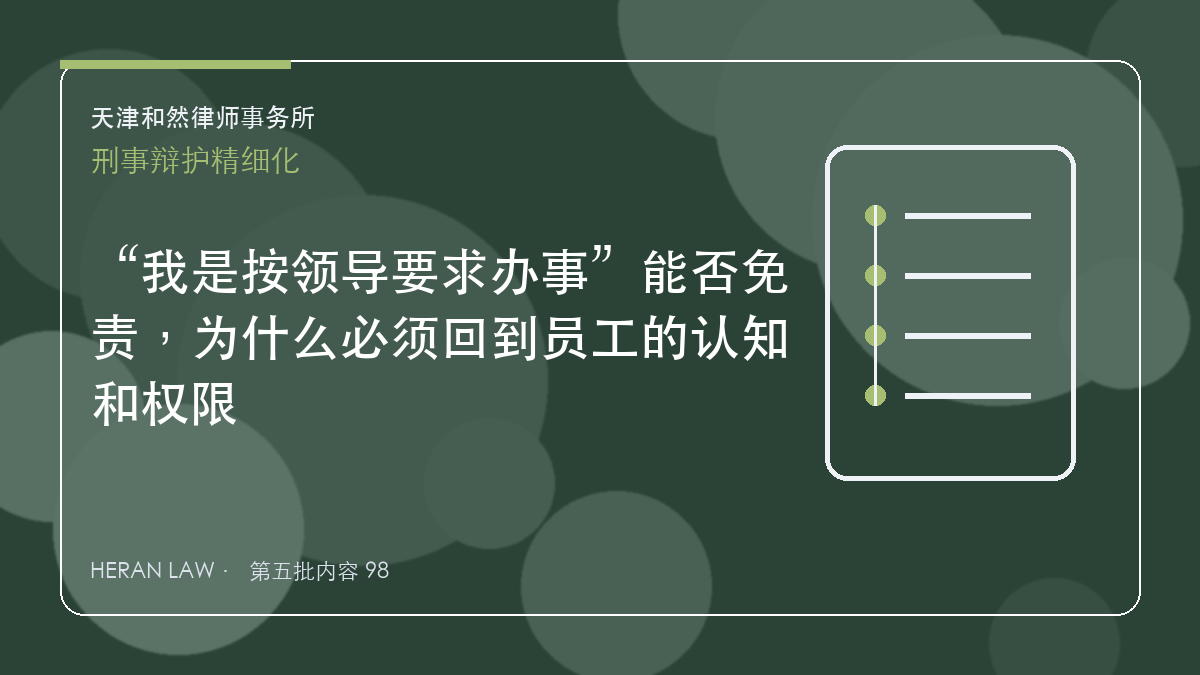 天津和然律师事务所
刑事辩护精细化

“我是按领导要求办事”能否免责，为什么必须回到员工的认知和权限

HERAN LAW · 第五批内容 98